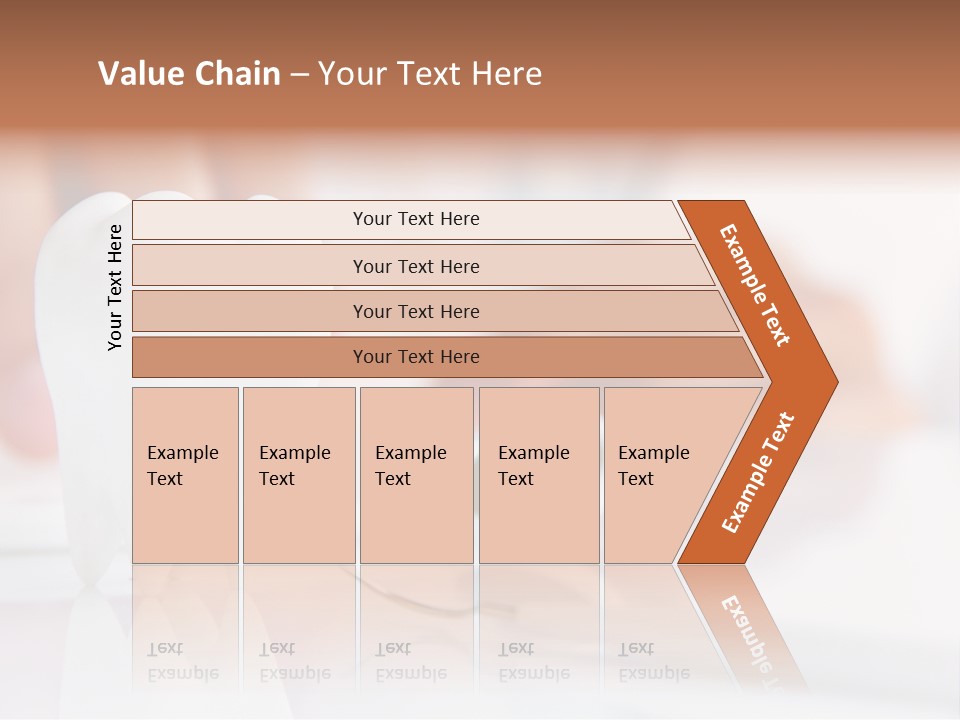 Value Chain – Your Text Here

Your Text Here

Your Text Here

Your Text Here

Your Text Here

Your Text Here

Example Text

Example Text

Example Text

Example Text

Example Text

Example Text

Example Text